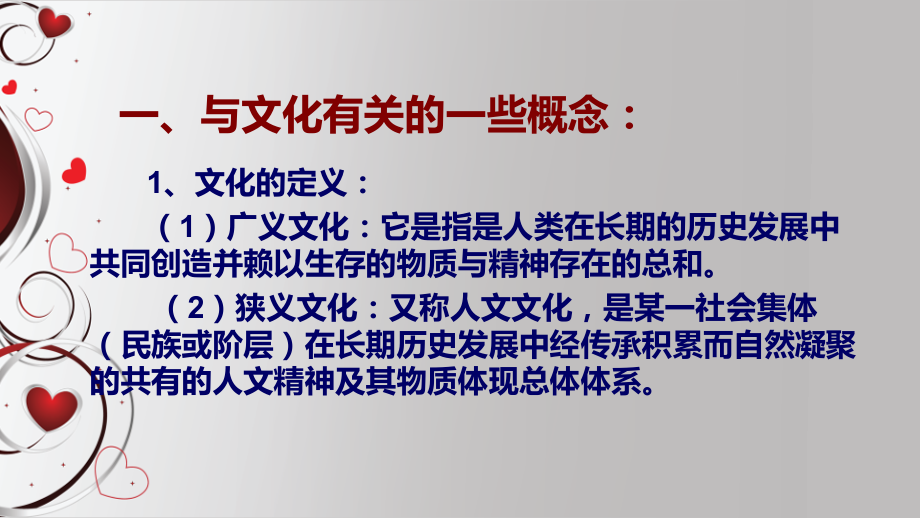 一、与文化有关的一些概念：

1、文化的定义：

（1）广义文化：它是指是人类在长期的历史发展中共同创造并赖以生存的物质与精神存在的总和。

（2）狭义文化：又称人文文化，是某一社会集体（民族或阶层）在长期历史发展中经传承积累而自然凝聚的共有的人文精神及其物质体现总体体系。